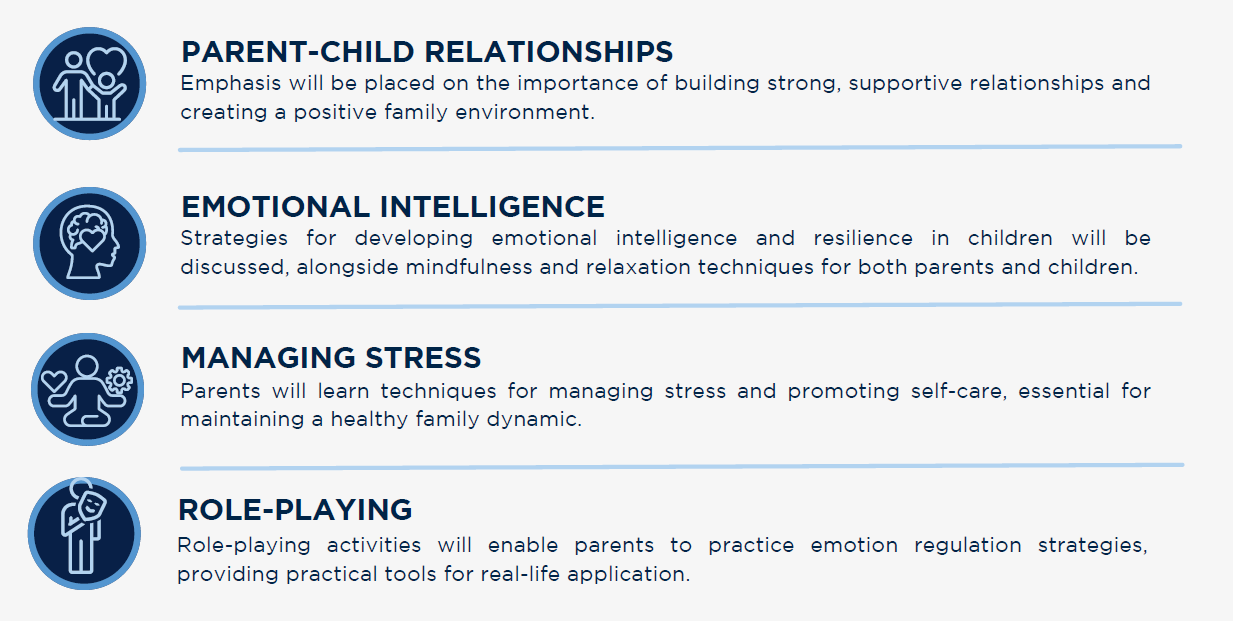 PARENT-CHILD RELATIONSHIPS
Emphasis will be placed on the importance of building strong, supportive relationships and creating a positive family environment.

EMOTIONAL INTELLIGENCE
Strategies for developing emotional intelligence and resilience in children will be discussed, alongside mindfulness and relaxation techniques for both parents and children.

MANAGING STRESS
Parents will learn techniques for managing stress and promoting self-care, essential for maintaining a healthy family dynamic.

ROLE-PLAYING
Role-playing activities will enable parents to practice emotion regulation strategies, providing practical tools for real-life application.